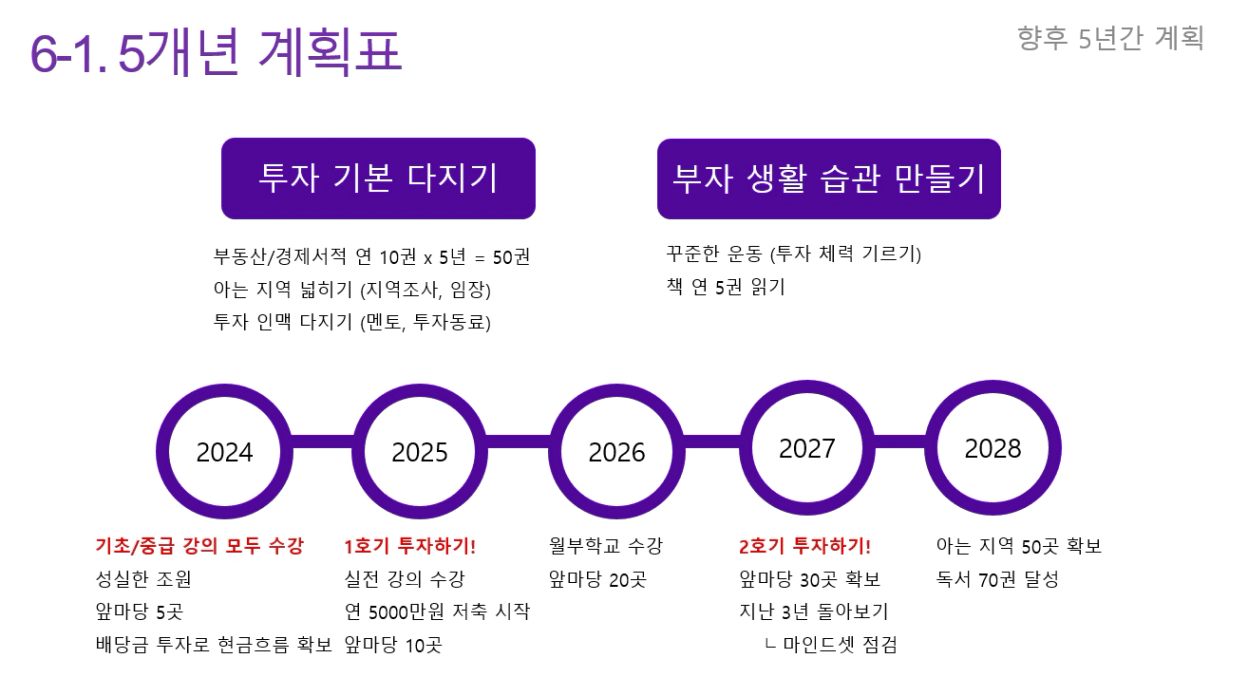 6-1. 5개년 계획표

향후 5년간 계획

투자 기본 다지기

부동산/경제서적 연 10권 x 5년 = 50권
아는 지역 넓히기 (지역조사, 임장)
투자 인맥 다지기 (멘토, 투자동료)

부자 생활 습관 만들기

꾸준한 운동 (투자 체력 기르기)
책 연 5권 읽기

2024

2025

2026

2027

2028

기초/중급 강의 모두 수강
성실한 조원
앞마당 5곳
배당금 투자로 현금흐름 확보

1호기 투자하기!
실전 강의 수강
연 5000만원 저축 시작
앞마당 10곳

월부학교 수강
앞마당 20곳

2호기 투자하기!
앞마당 30곳 확보
지난 3년 돌아보기
ㄴ 마인드셋 점검

아는 지역 50곳 확보
독서 70권 달성